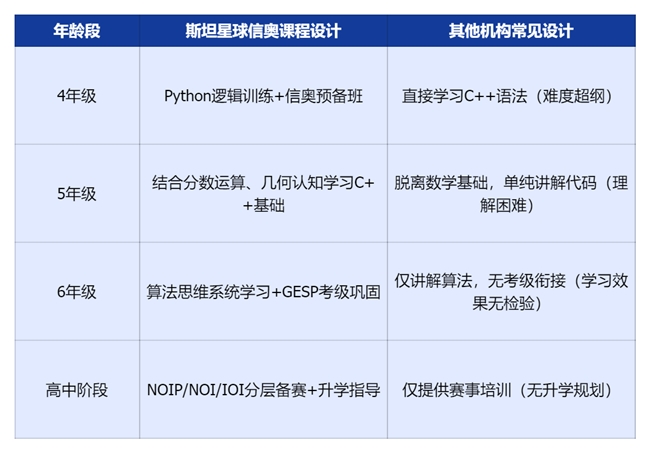 | 年龄段 | 斯坦星球信奥课程设计 | 其他机构常见设计 |
|---|---|---|
| 4年级 | Python逻辑训练+信奥预备班 | 直接学习C++语法（难度超纲） |
| 5年级 | 结合分数运算、几何认知学习C++基础 | 脱离数学基础，单纯讲解代码（理解困难） |
| 6年级 | 算法思维系统学习+GESP考级巩固 | 仅讲解算法，无考级衔接（学习效果无检验） |
| 高中阶段 | NOIP/NOI/IOI分层备赛+升学指导 | 仅提供赛事培训（无升学规划） |